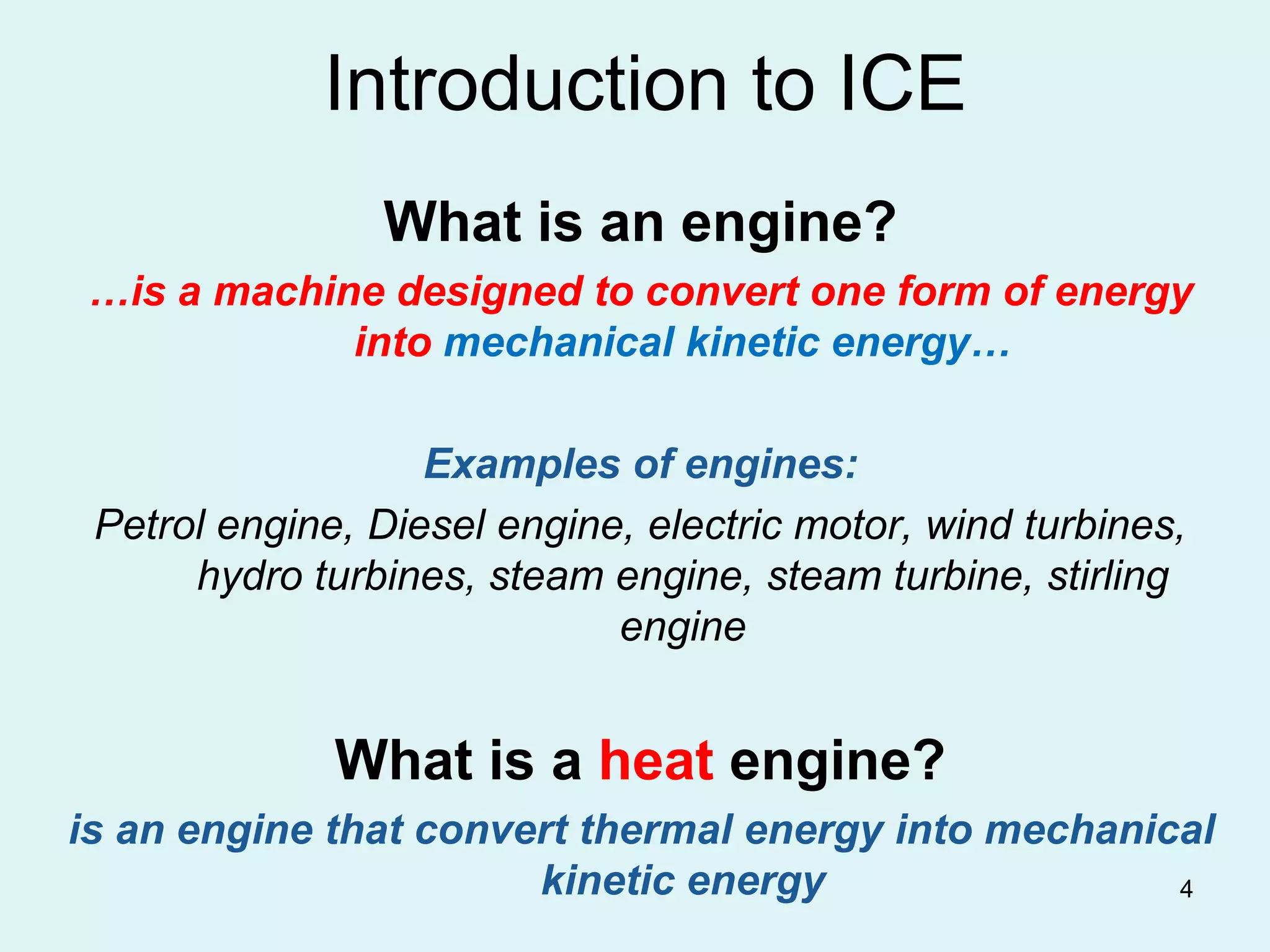 Introduction to ICE

What is an engine?

…is a machine designed to convert one form of energy into mechanical kinetic energy…

Examples of engines:

Petrol engine, Diesel engine, electric motor, wind turbines, hydro turbines, steam engine, steam turbine, stirling engine

What is a heat engine?

is an engine that convert thermal energy into mechanical kinetic energy

4